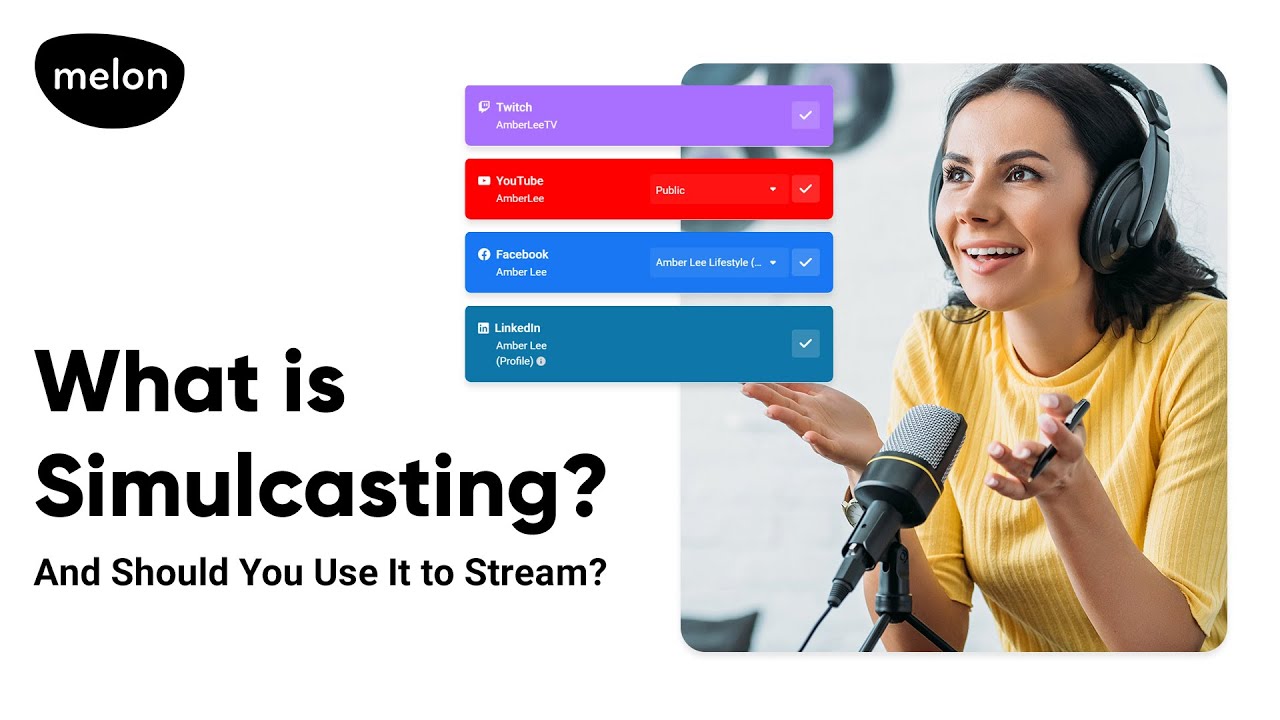 melon

Twitch
AmberLeeTV

YouTube
AmberLee
Public

Facebook
Amber Lee
Amber Lee Lifestyle (...

LinkedIn
Amber Lee
(Profile)

What is Simulcasting?

And Should You Use It to Stream?